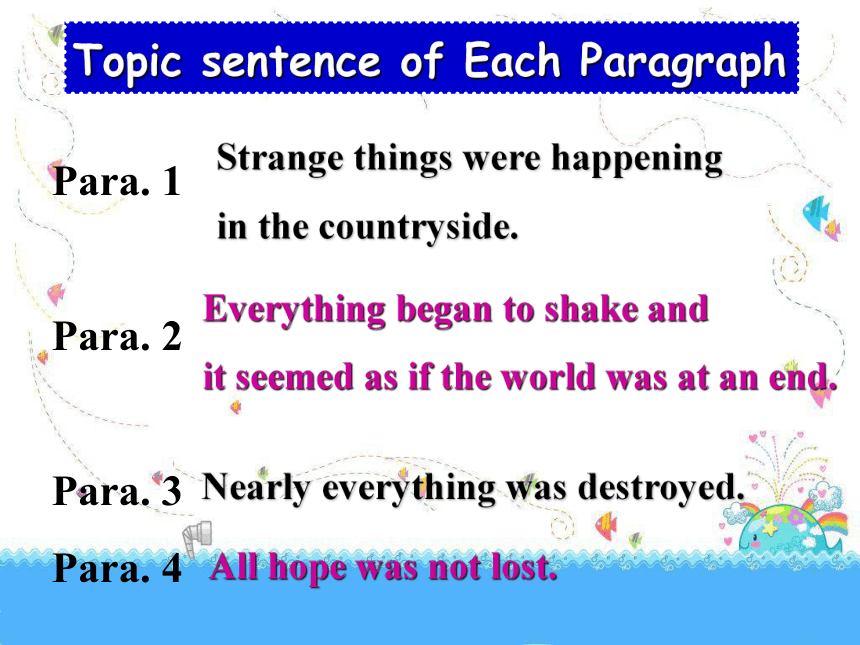 Topic sentence of Each Paragraph

Para. 1 Strange things were happening in the countryside.

Para. 2 Everything began to shake and it seemed as if the world was at an end.

Para. 3 Nearly everything was destroyed.

Para. 4 All hope was not lost.